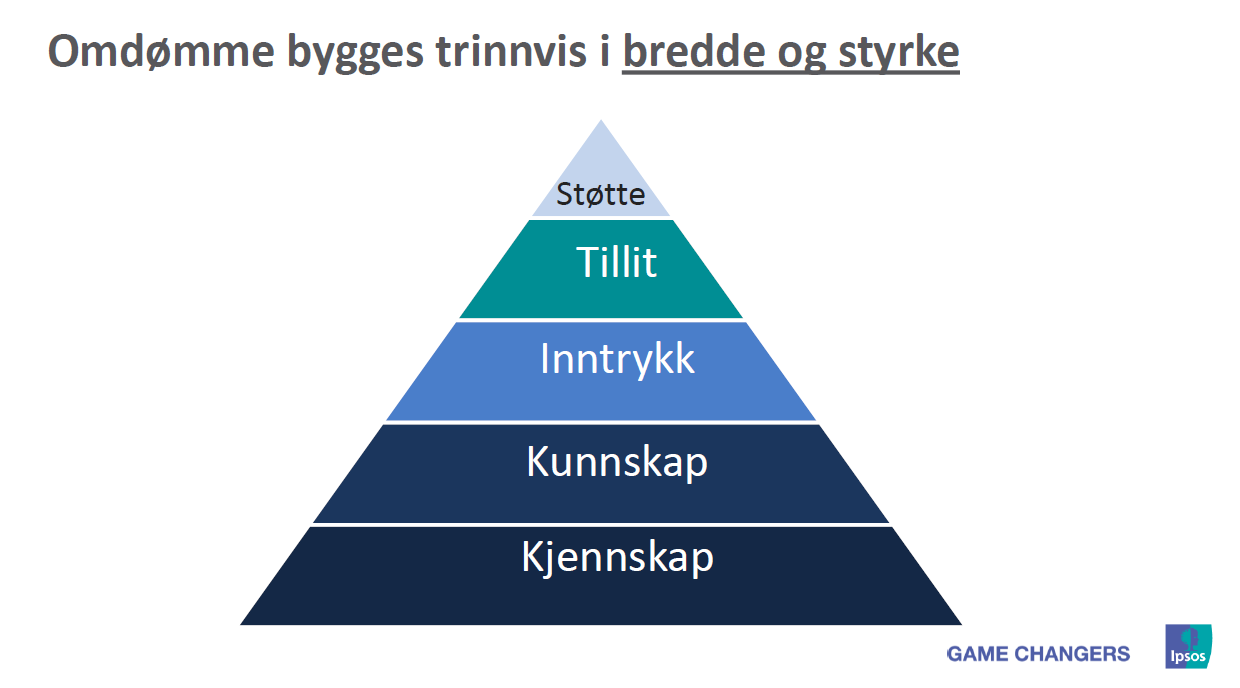 Omdømme bygges trinnvis i bredde og styrke

Støtte

Tillit

Inntrykk

Kunnskap

Kjennskap

GAME CHANGERS

Ipsos